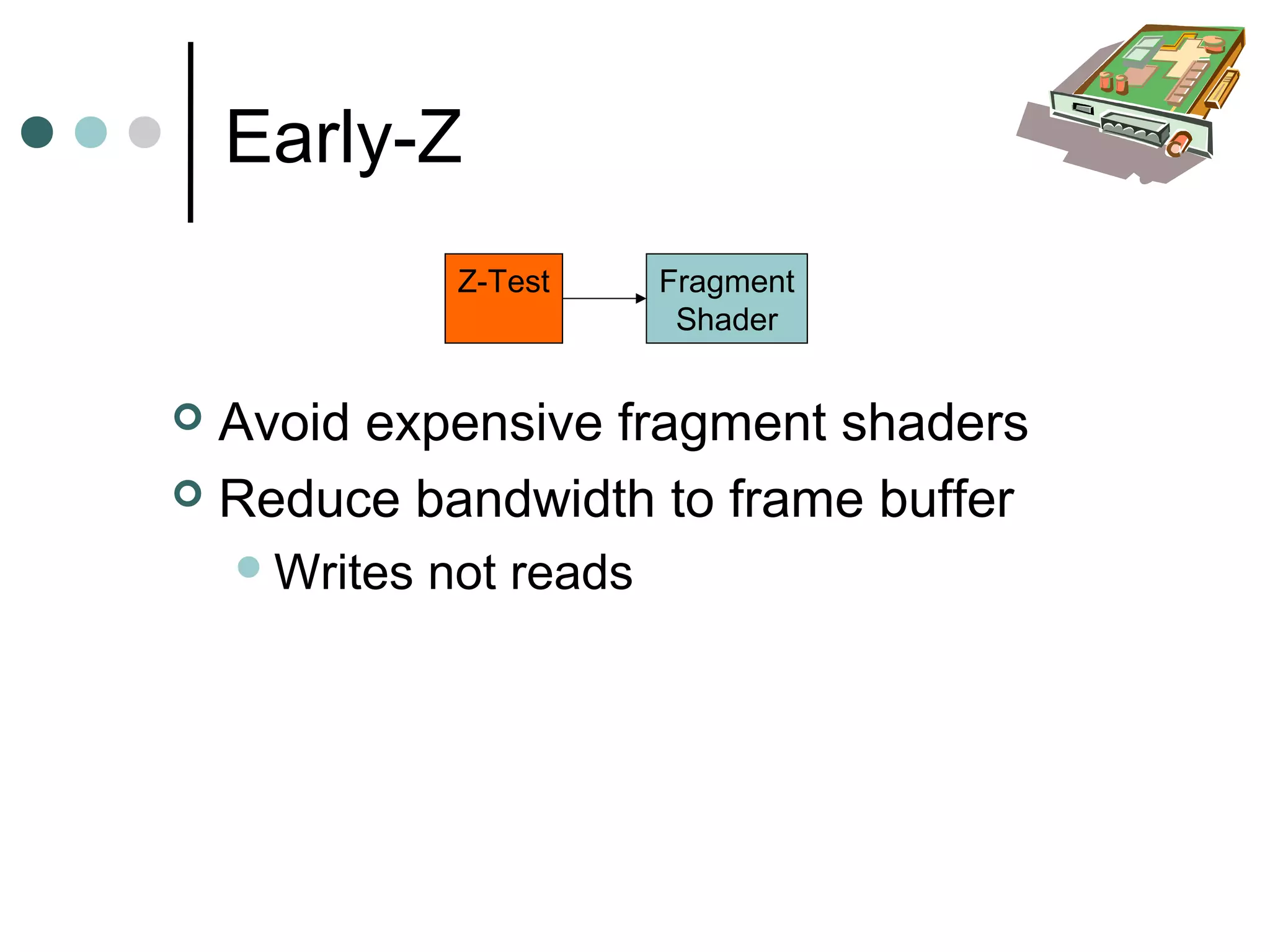 Early-Z

Z-Test

Fragment Shader

Avoid expensive fragment shaders

Reduce bandwidth to frame buffer

Writes not reads